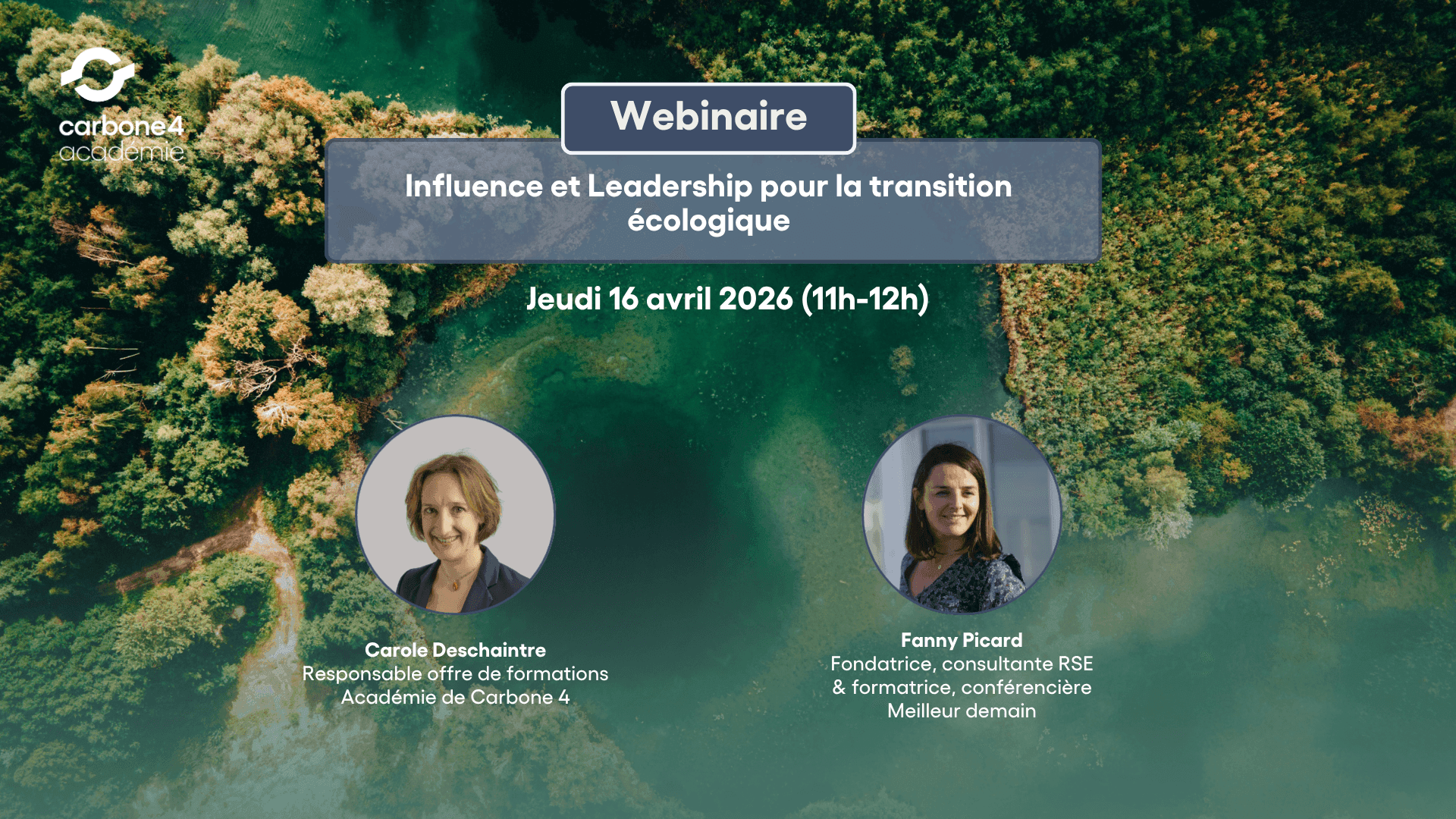 carbone4
académie

Webinaire

Influence et Leadership pour la transition écologique

Jeudi 16 avril 2026 (11h-12h)

Carole Deschaintre
Responsable offre de formations
Académie de Carbone 4

Fanny Picard
Fondatrice, consultante RSE & formatrice, conférencière
Meilleur demain